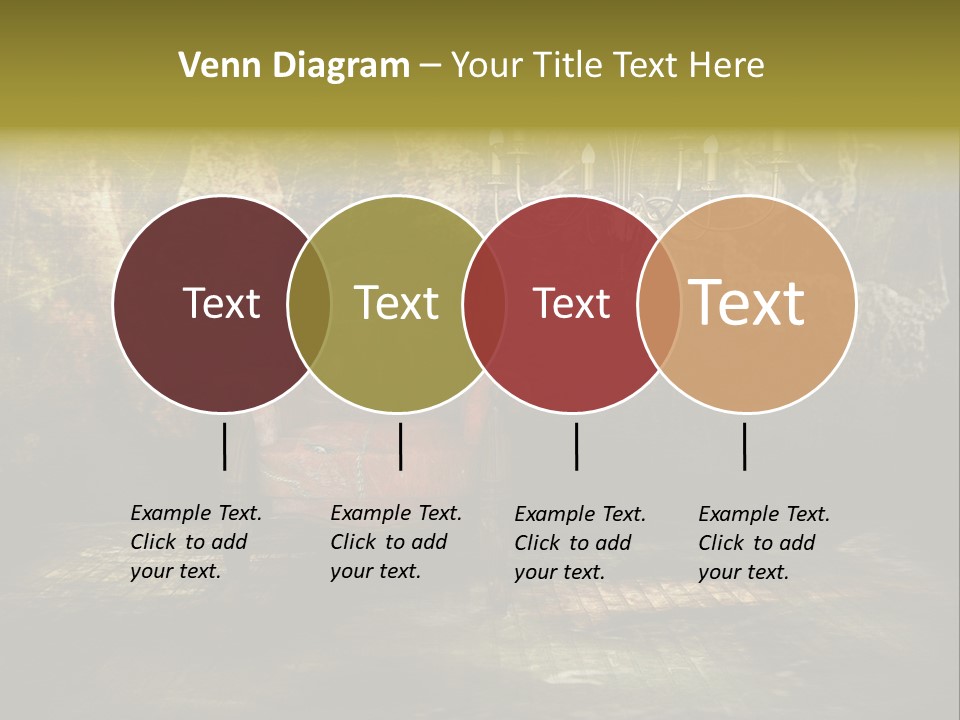 Venn Diagram – Your Title Text Here

Text

Text

Text

Text

Example Text. Click to add your text.

Example Text. Click to add your text.

Example Text. Click to add your text.

Example Text. Click to add your text.